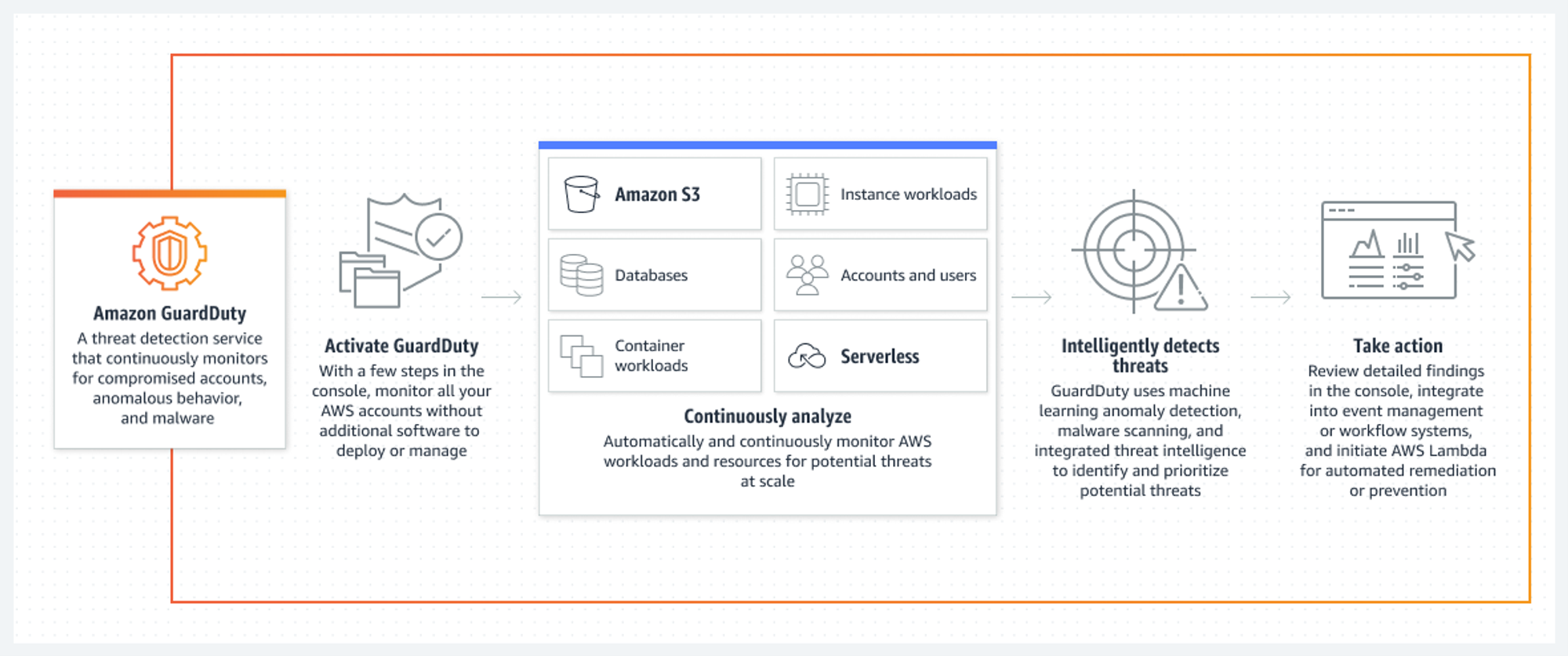 Amazon GuardDuty
A threat detection service that continuously monitors for compromised accounts, anomalous behavior, and malware

Activate GuardDuty
With a few steps in the console, monitor all your AWS accounts without additional software to deploy or manage

Amazon S3

Instance workloads

Databases

Accounts and users

Container workloads

Serverless

Continuously analyze
Automatically and continuously monitor AWS workloads and resources for potential threats at scale

Intelligently detects threats
GuardDuty uses machine learning anomaly detection, malware scanning, and integrated threat intelligence to identify and prioritize potential threats

Take action
Review detailed findings in the console, integrate into event management or workflow systems, and initiate AWS Lambda for automated remediation or prevention